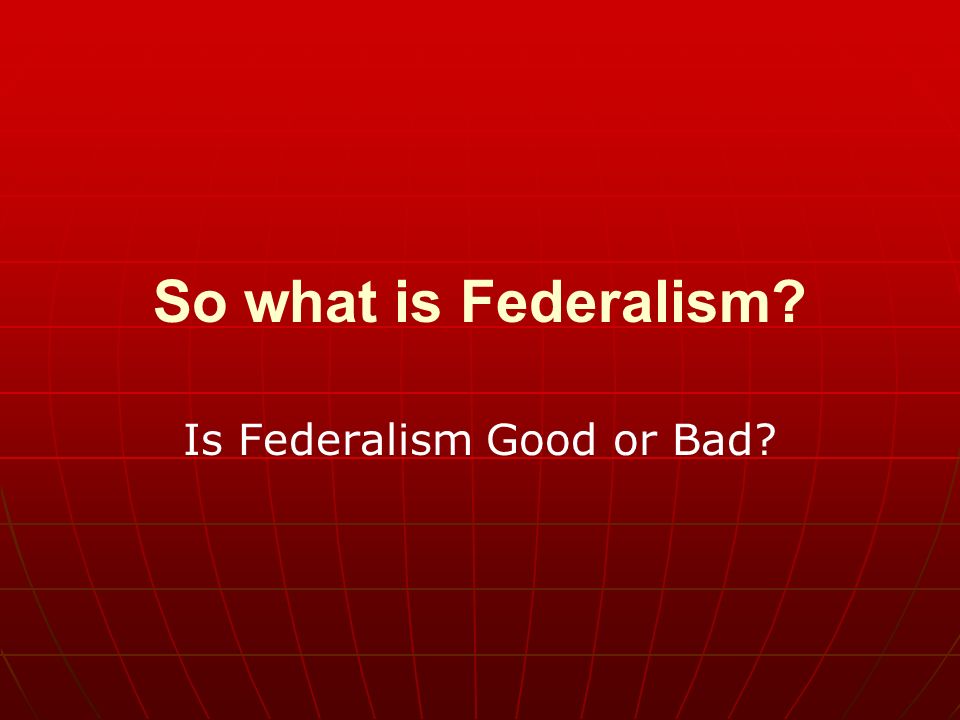 So what is Federalism?

Is Federalism Good or Bad?